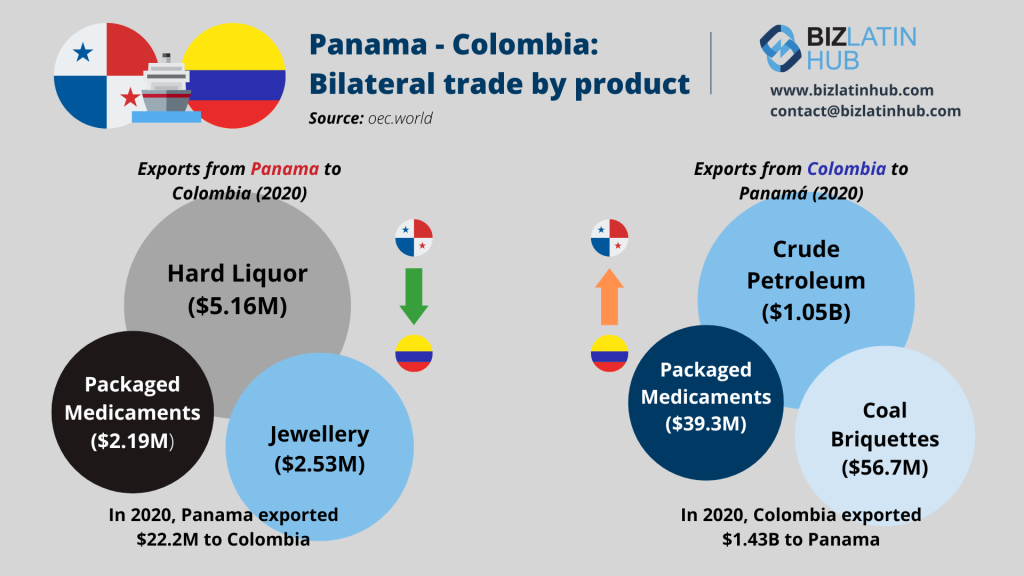 Panama - Colombia: Bilateral trade by product

Source: oec.world

BIZ LATIN HUB

www.bizlatinhub.com
contact@bizlatinhub.com

Exports from Panama to Colombia (2020)

Hard Liquor ($5.16M)

Packaged Medicaments ($2.19M)

Jewellery ($2.53M)

In 2020, Panama exported $22.2M to Colombia

Exports from Colombia to Panamá (2020)

Crude Petroleum ($1.05B)

Packaged Medicaments ($39.3M)

Coal Briquettes ($56.7M)

In 2020, Colombia exported $1.43B to Panama